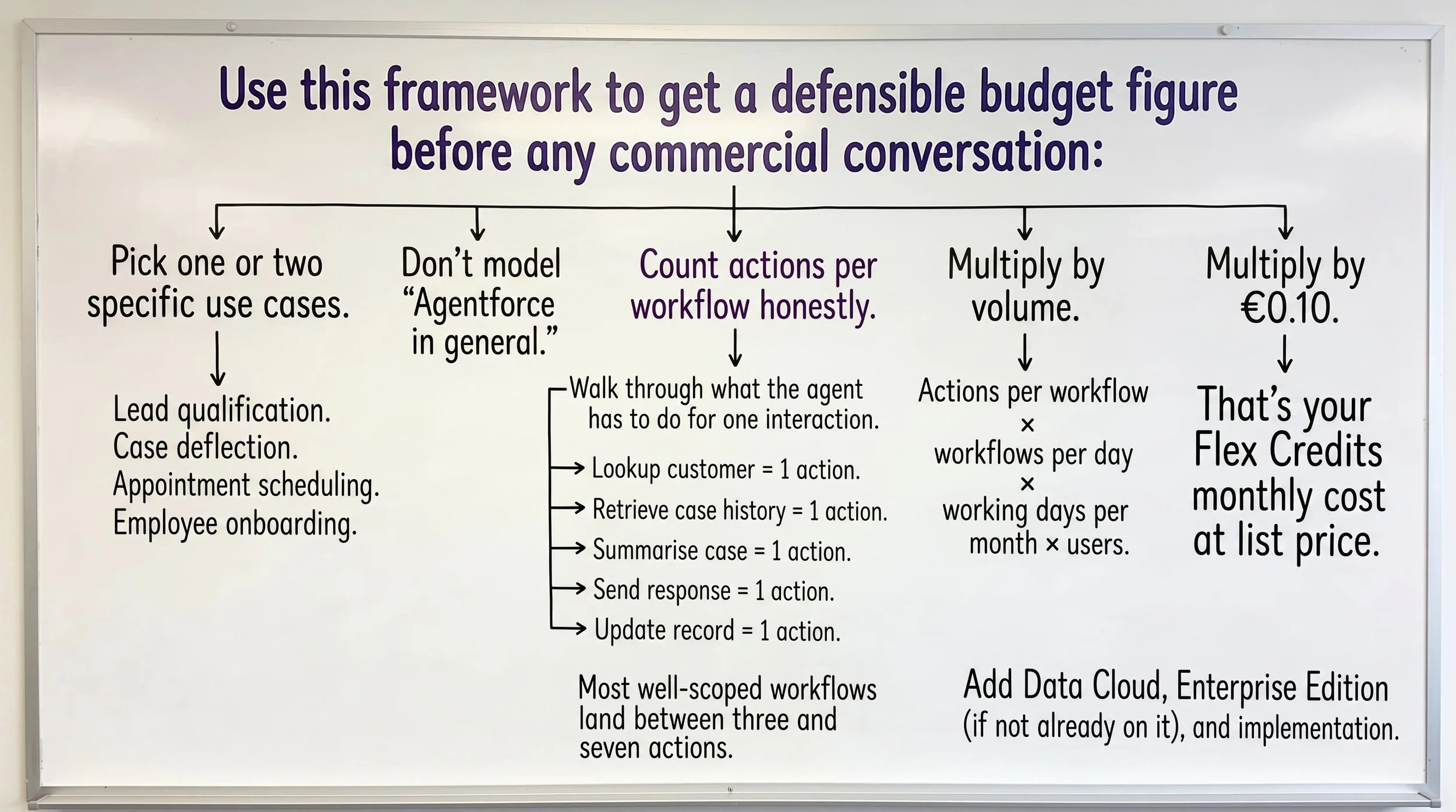 Use this framework to get a defensible budget figure before any commercial conversation:

Pick one or two specific use cases.

Lead qualification.
Case deflection.
Appointment scheduling.
Employee onboarding.

Don't model "Agentforce in general."

Count actions per workflow honestly.

Walk through what the agent has to do for one interaction.

Lookup customer = 1 action.
Retrieve case history = 1 action.
Summarise case = 1 action.
Send response = 1 action.
Update record = 1 action.

Most well-scoped workflows land between three and seven actions.

Multiply by volume.

Actions per workflow × workflows per day × working days per month × users.

Multiply by €0.10.

That's your Flex Credits monthly cost at list price.

Add Data Cloud, Enterprise Edition (if not already on it), and implementation.